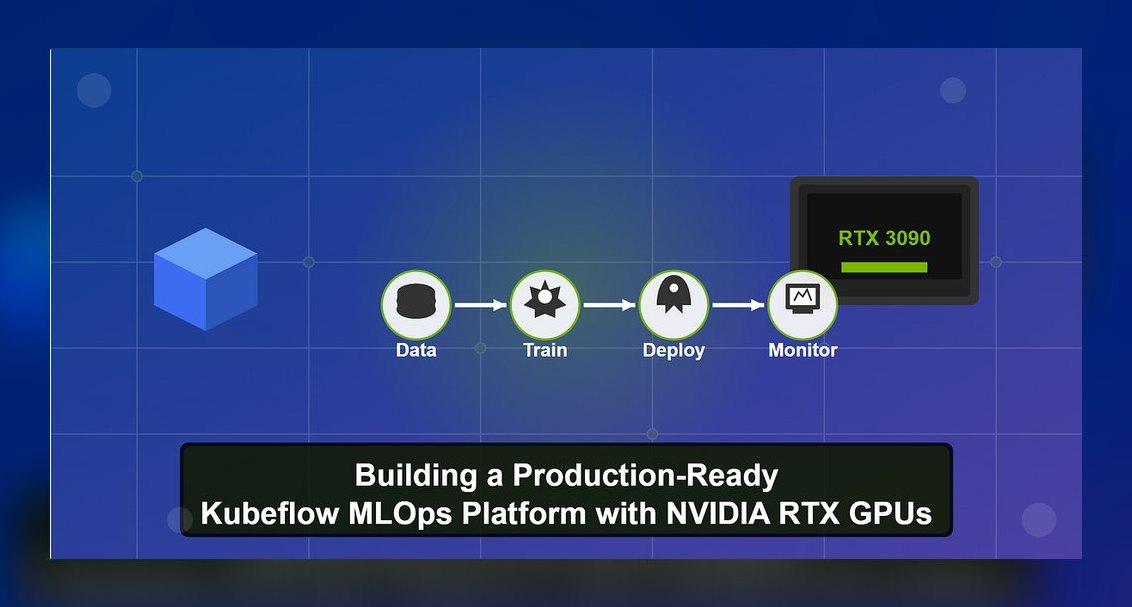 RTX 3090

Data
Train
Deploy
Monitor

Building a Production-Ready
Kubeflow MLOps Platform with NVIDIA RTX GPUs